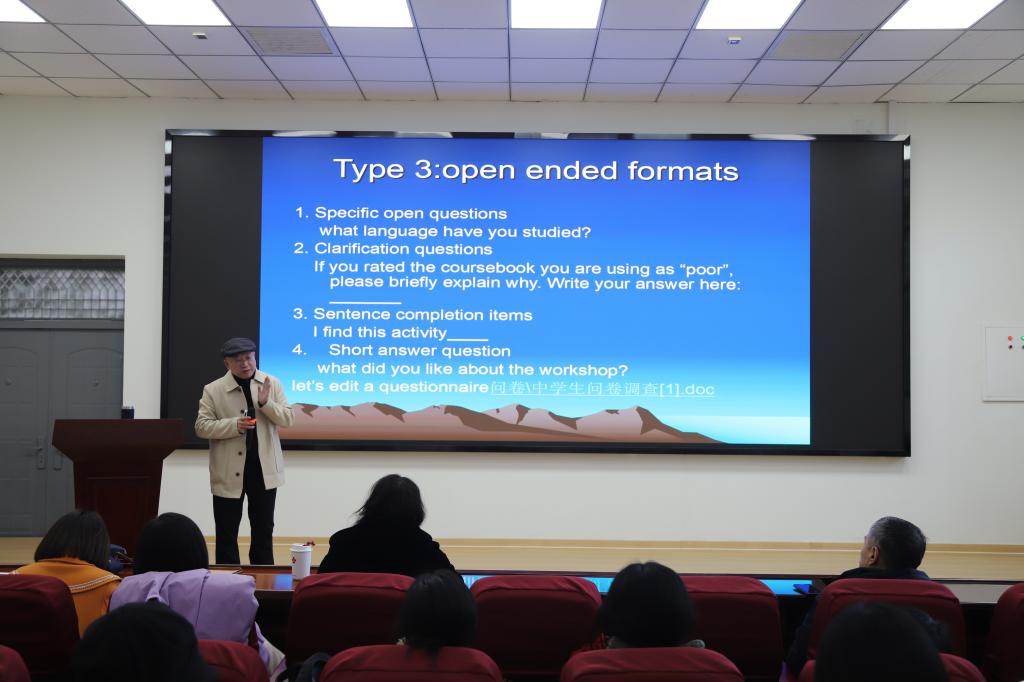 Type 3:open ended formats

1. Specific open questions
what language have you studied?
2. Clarification questions
If you rated the coursebook you are using as "poor", please briefly explain why. Write your answer here: ________
3. Sentence completion items
I find this activity_____
4. Short answer question
what did you like about the workshop?
let's edit a questionnaire问卷\中学生问卷调查[1].doc